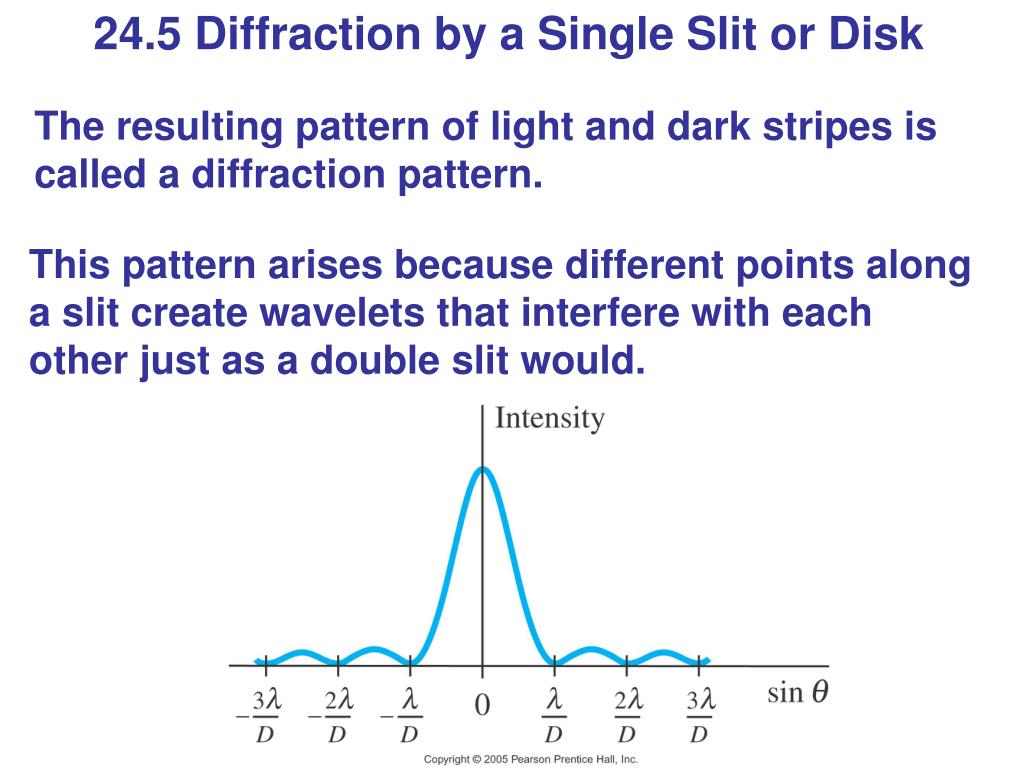 24.5 Diffraction by a Single Slit or Disk

The resulting pattern of light and dark stripes is called a diffraction pattern.

This pattern arises because different points along a slit create wavelets that interfere with each other just as a double slit would.

Intensity

$-\frac{3\lambda}{D}$ $-\frac{2\lambda}{D}$ $-\frac{\lambda}{D}$ $0$ $\frac{\lambda}{D}$ $\frac{2\lambda}{D}$ $\frac{3\lambda}{D}$ $\sin\theta$

Copyright © 2005 Pearson Prentice Hall, Inc.